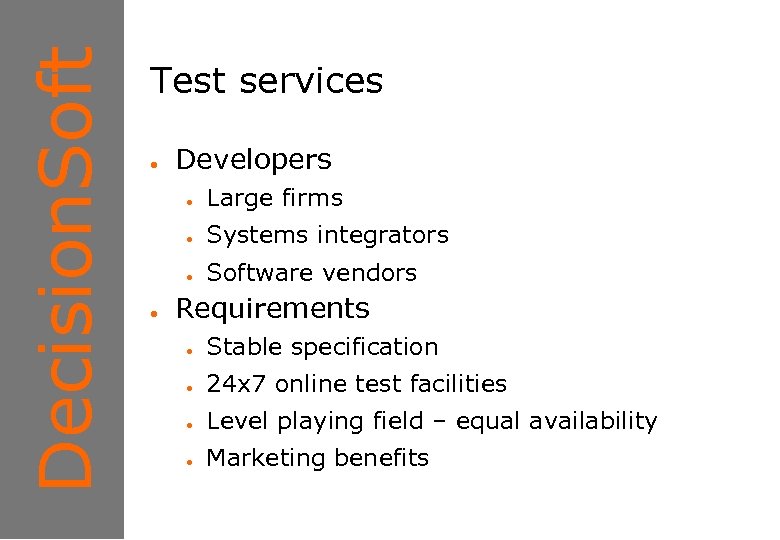 DecisionSoft

Test services

- Developers
  - Large firms
  - Systems integrators
  - Software vendors
- Requirements
  - Stable specification
  - 24x7 online test facilities
  - Level playing field – equal availability
  - Marketing benefits